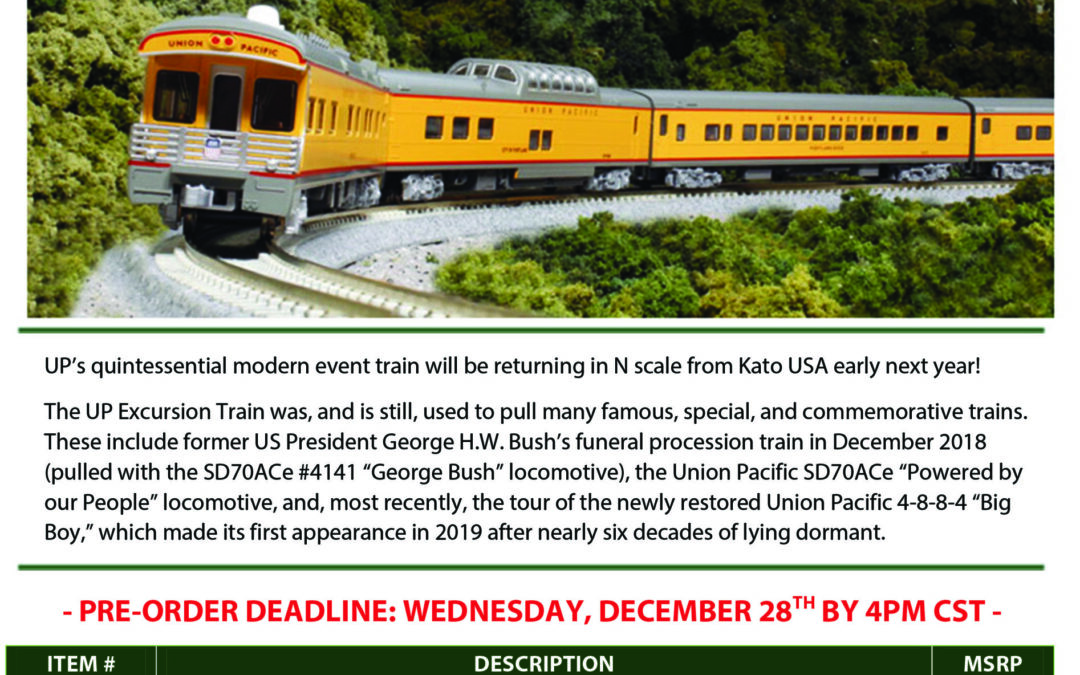 UNION PACIFIC

UNION PACIFIC

UP's quintessential modern event train will be returning in N scale from Kato USA early next year!

The UP Excursion Train was, and is still, used to pull many famous, special, and commemorative trains. These include former US President George H.W. Bush's funeral procession train in December 2018 (pulled with the SD70ACe #4141 "George Bush" locomotive), the Union Pacific SD70ACe "Powered by our People" locomotive, and, most recently, the tour of the newly restored Union Pacific 4-8-8-4 "Big Boy," which made its first appearance in 2019 after nearly six decades of lying dormant.

- PRE-ORDER DEADLINE: WEDNESDAY, DECEMBER 28$^{TH}$ BY 4PM CST -

| ITEM # | DESCRIPTION | MSRP |
|---|---|---|